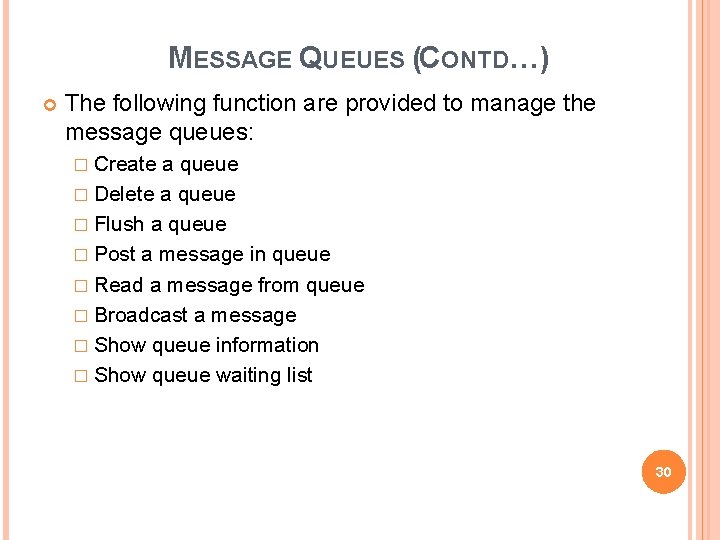 MESSAGE QUEUES (CONTD…)

The following function are provided to manage the message queues:

Create a queue
Delete a queue
Flush a queue
Post a message in queue
Read a message from queue
Broadcast a message
Show queue information
Show queue waiting list

30